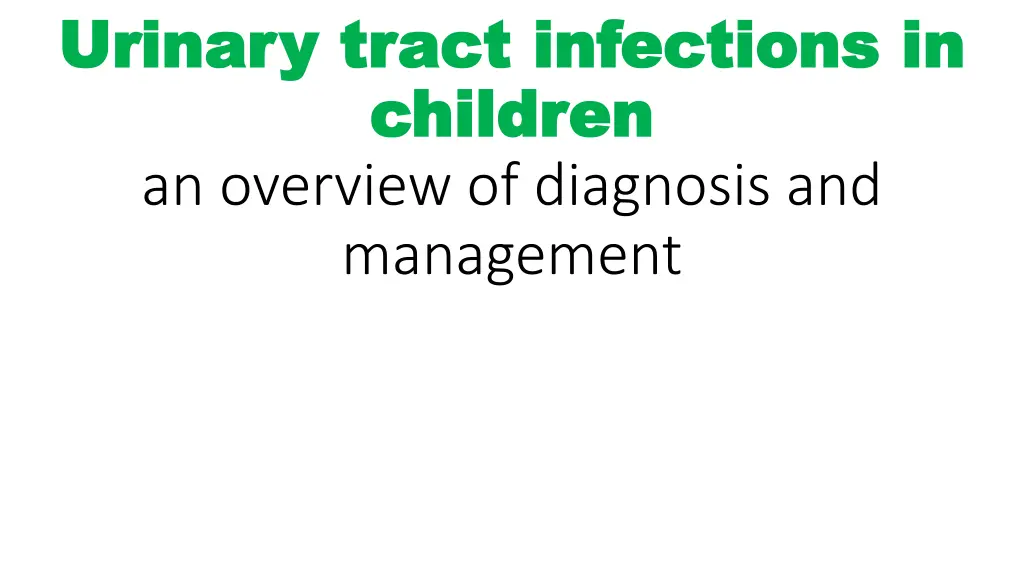 Urinary tract infections in children

an overview of diagnosis and management